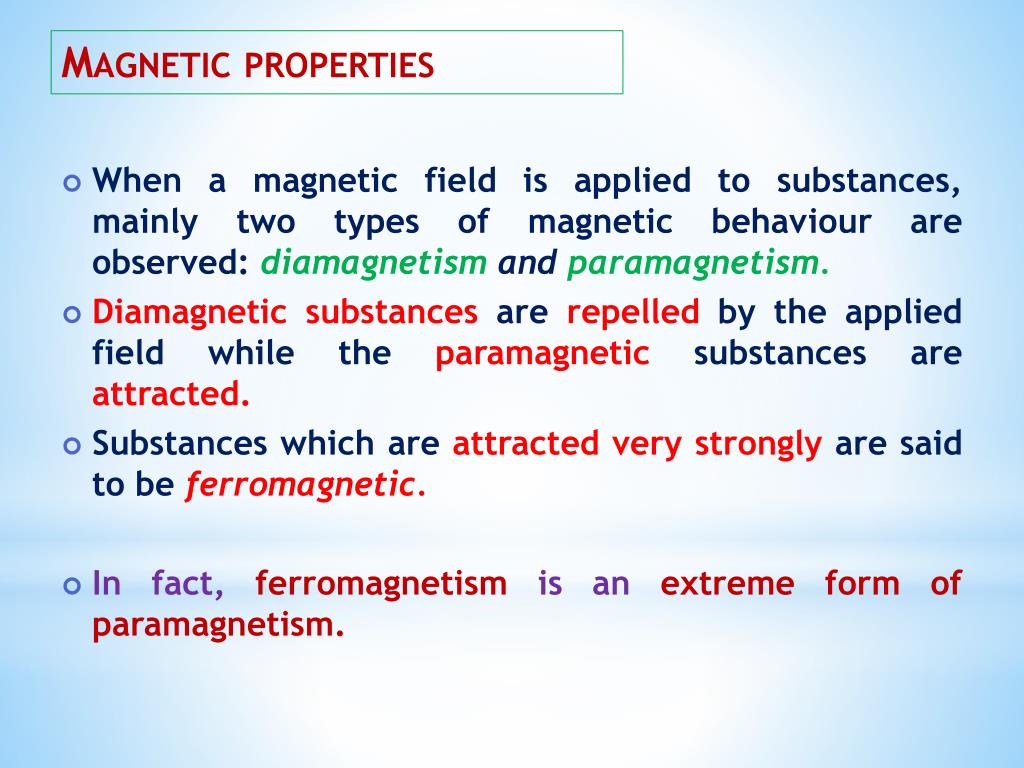 MAGNETIC PROPERTIES

When a magnetic field is applied to substances, mainly two types of magnetic behaviour are observed: diamagnetism and paramagnetism.

Diamagnetic substances are repelled by the applied field while the paramagnetic substances are attracted.

Substances which are attracted very strongly are said to be ferromagnetic.

In fact, ferromagnetism is an extreme form of paramagnetism.